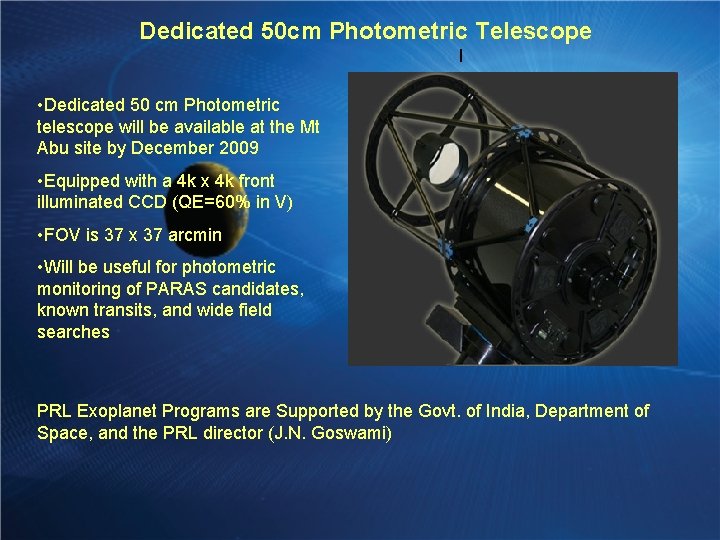 Dedicated 50cm Photometric Telescope

•Dedicated 50 cm Photometric telescope will be available at the Mt Abu site by December 2009

•Equipped with a 4k x 4k front illuminated CCD (QE=60% in V)

•FOV is 37 x 37 arcmin

•Will be useful for photometric monitoring of PARAS candidates, known transits, and wide field searches

PRL Exoplanet Programs are Supported by the Govt. of India, Department of Space, and the PRL director (J.N. Goswami)